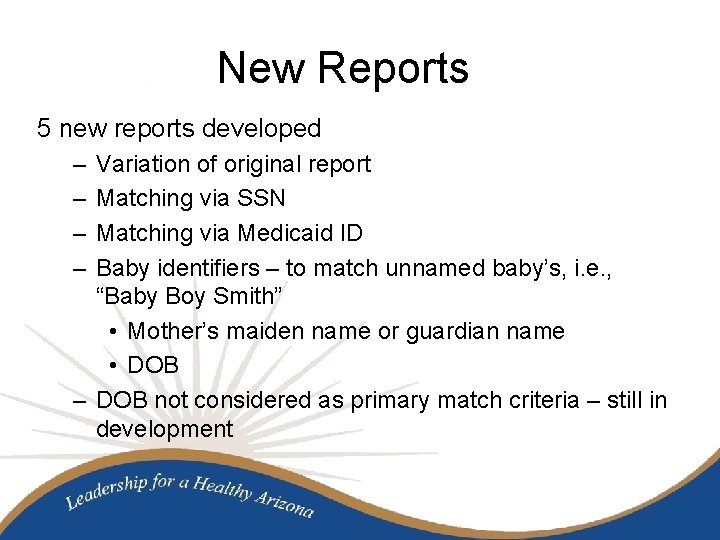 New Reports

5 new reports developed

– Variation of original report
– Matching via SSN
– Matching via Medicaid ID
– Baby identifiers – to match unnamed baby's, i.e., "Baby Boy Smith"
  • Mother's maiden name or guardian name
  • DOB
– DOB not considered as primary match criteria – still in development

Leadership for a Healthy Arizona